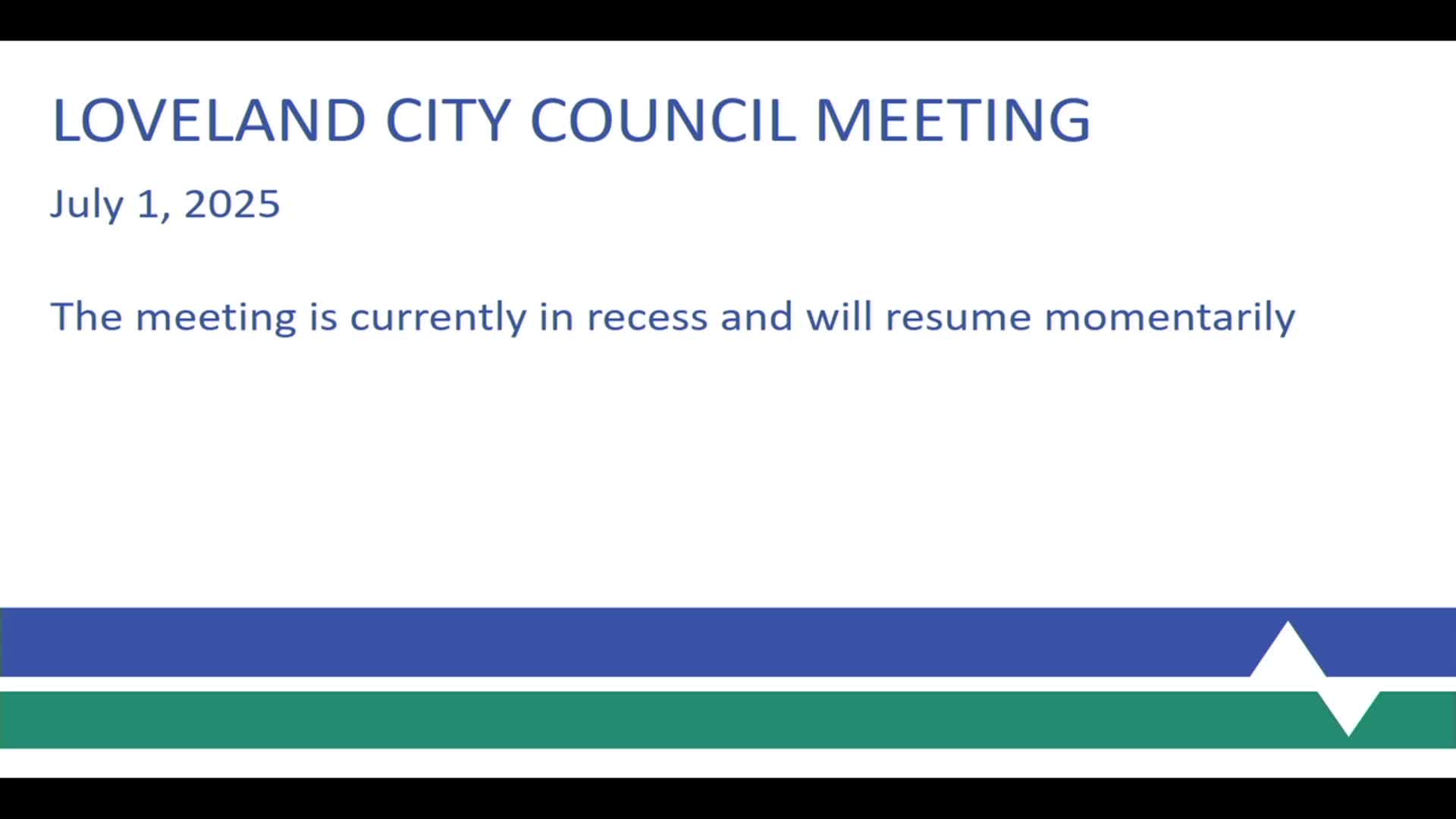 LOVELAND CITY COUNCIL MEETING

July 1, 2025

The meeting is currently in recess and will resume momentarily